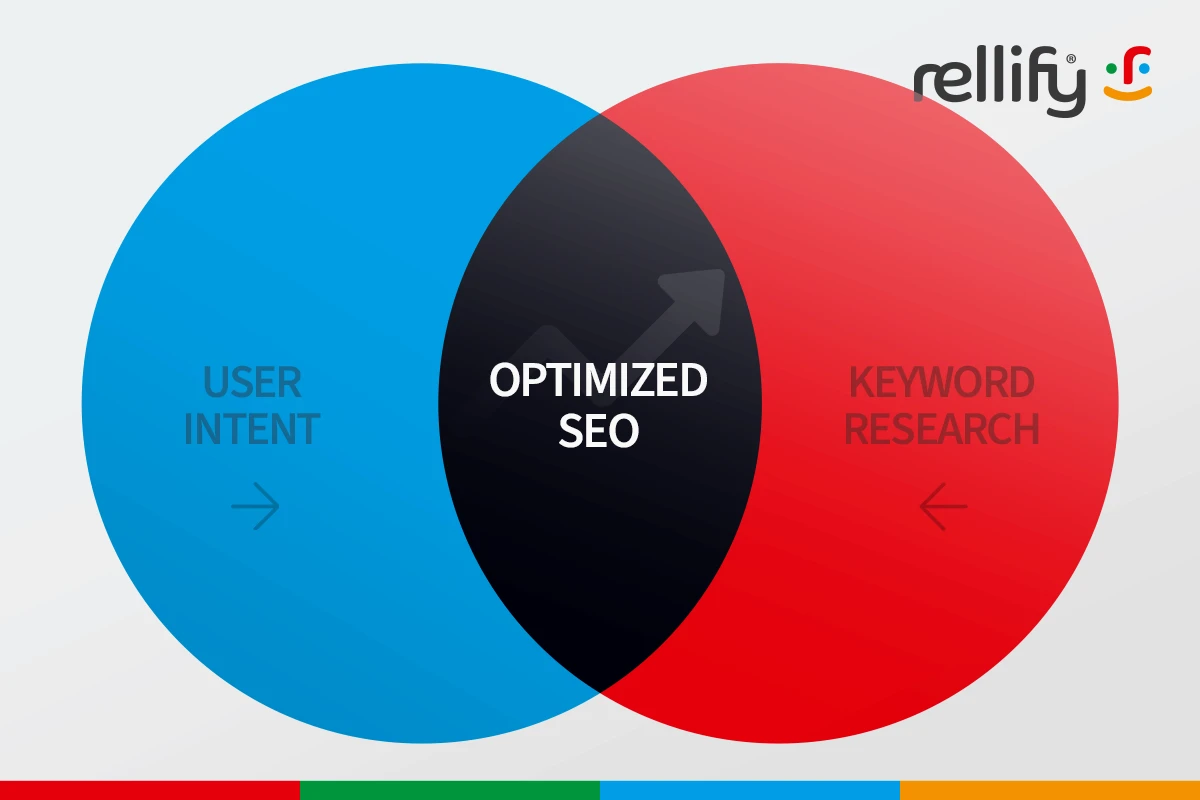 rellify®

USER INTENT

OPTIMIZED SEO

KEYWORD RESEARCH